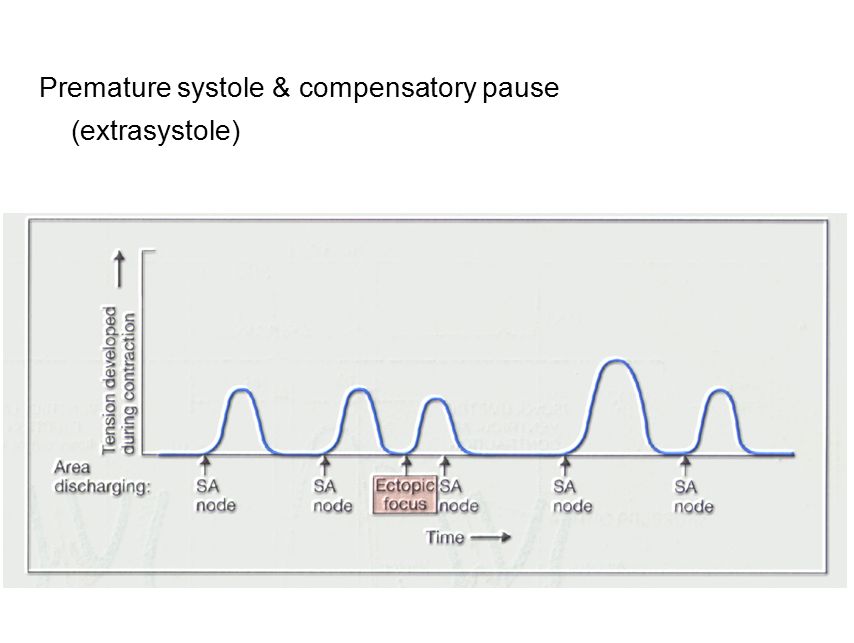 Premature systole & compensatory pause
(extrasystole)

Tension developed during contraction

Area discharging:

SA node

SA node

Ectopic focus

SA node

SA node

SA node

Time